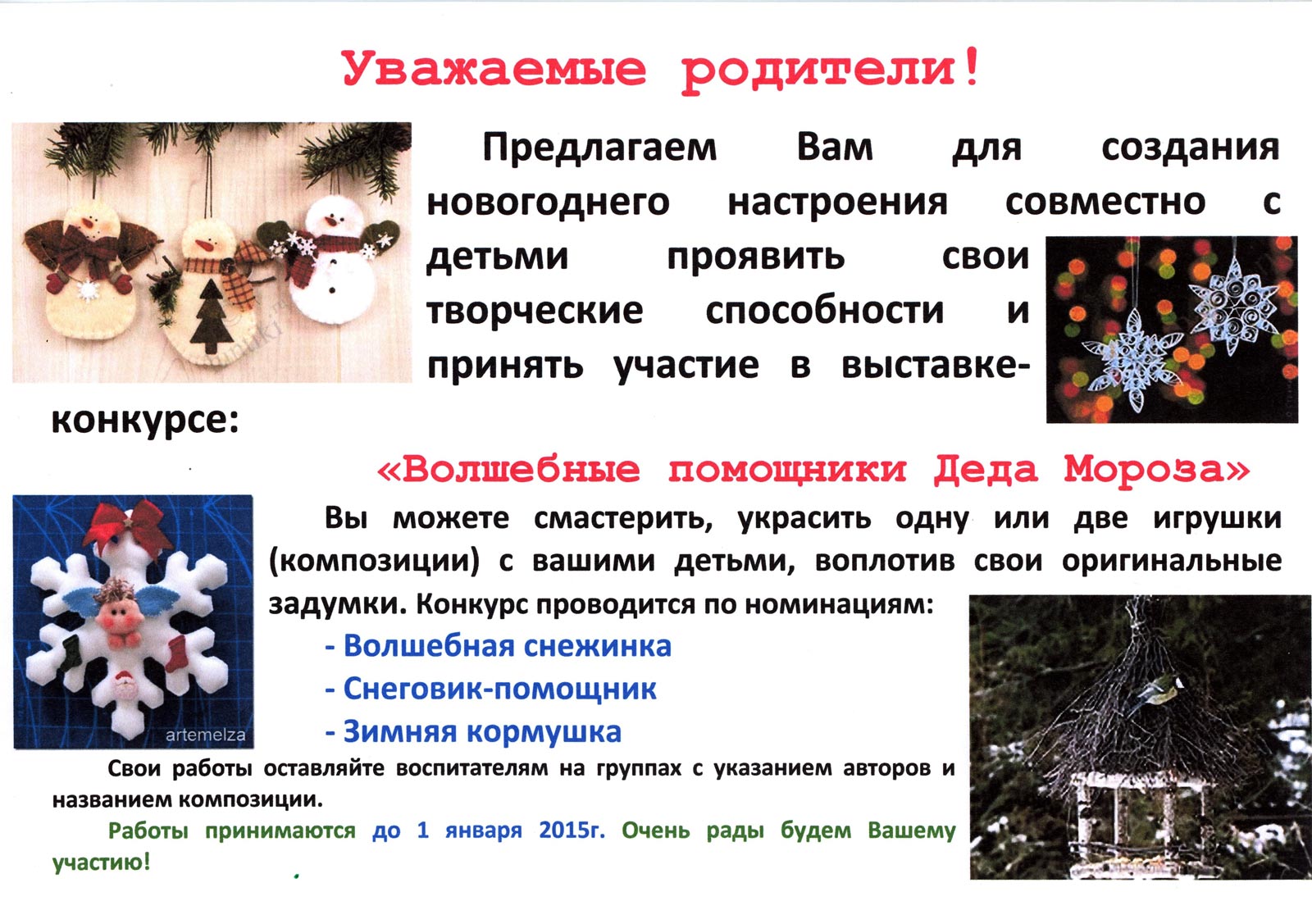 Уважаемые родители!

Предлагаем Вам для создания новогоднего настроения совместно с детьми проявить свои творческие способности и принять участие в выставке-конкурсе:

«Волшебные помощники Деда Мороза»

Вы можете смастерить, украсить одну или две игрушки (композиции) с вашими детьми, воплотив свои оригинальные задумки. Конкурс проводится по номинациям:

- Волшебная снежинка
- Снеговик-помощник
- Зимняя кормушка

artemelza

Свои работы оставляйте воспитателям на группах с указанием авторов и названием композиции.

Работы принимаются до 1 января 2015г. Очень рады будем Вашему участию!